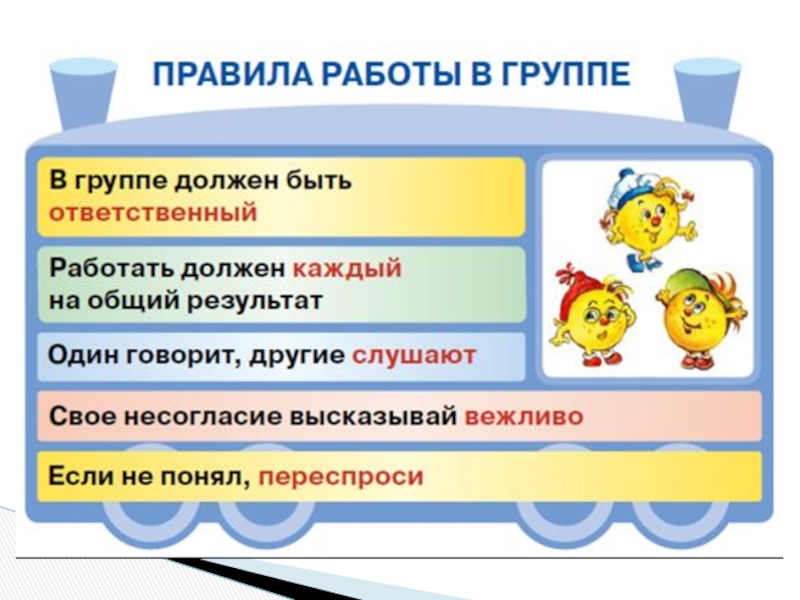 ПРАВИЛА РАБОТЫ В ГРУППЕ

В группе должен быть ответственный

Работать должен каждый на общий результат

Один говорит, другие слушают

Свое несогласие высказывай вежливо

Если не понял, переспроси